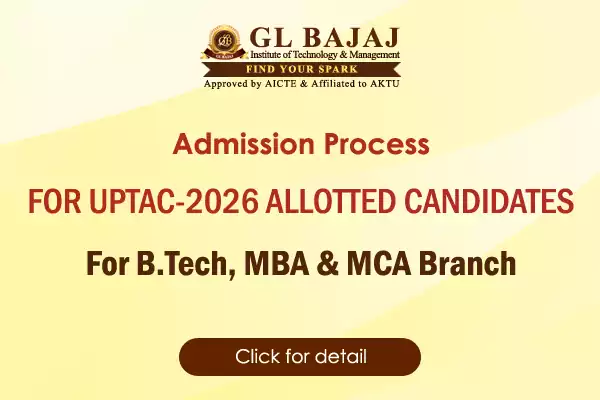 GL BAJAJ
Institute of Technology & Management
FIND YOUR SPARK
Approved by AICTE & Affiliated to AKTU

Admission Process

FOR UPTAC-2026 ALLOTTED CANDIDATES

For B.Tech, MBA & MCA Branch

Click for detail